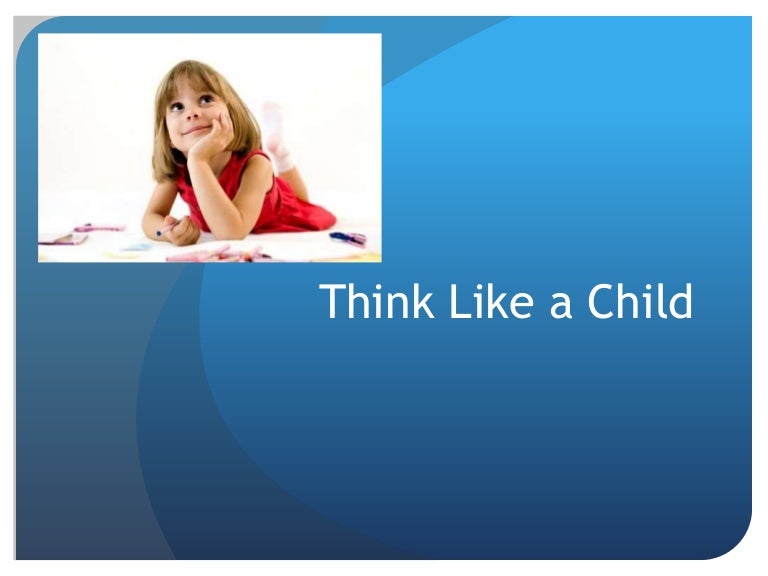 Think Like a Child